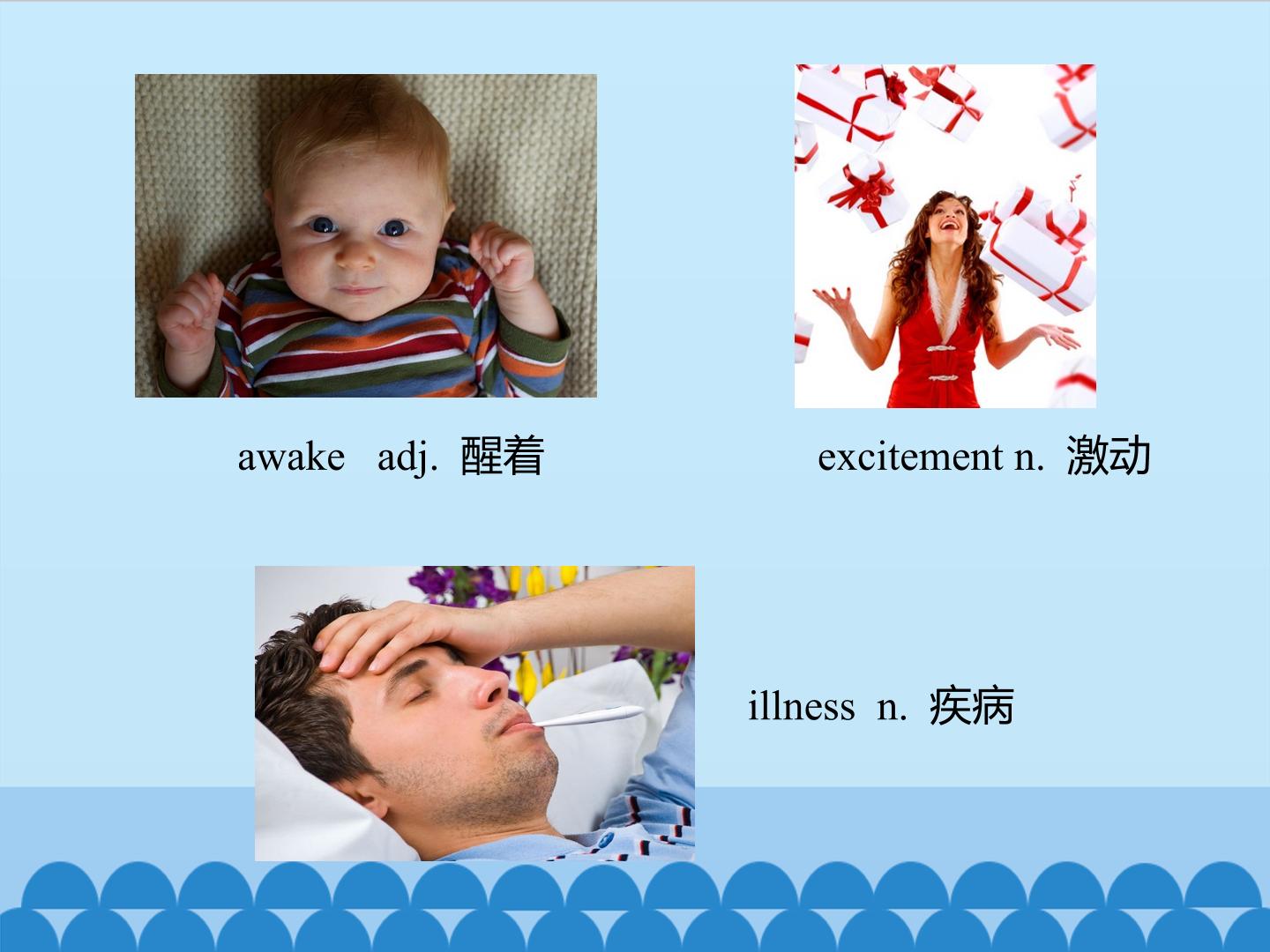 awake adj. 醒着

excitement n. 激动

illness n. 疾病